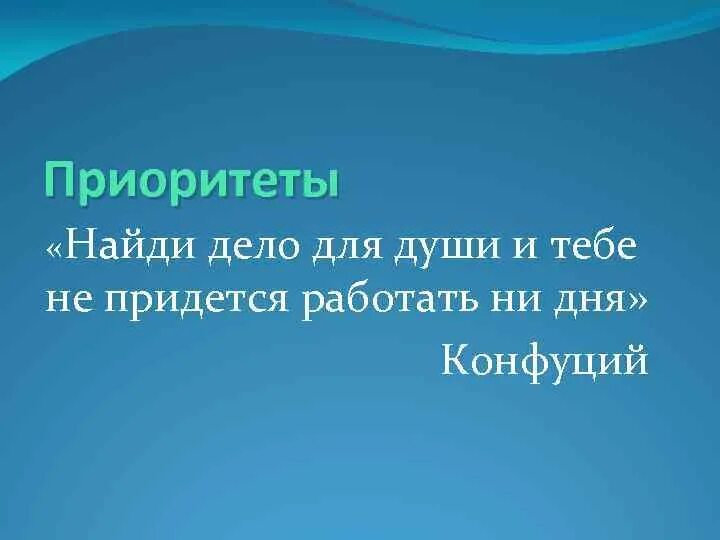 Приоритеты

«Найди дело для души и тебе не придется работать ни дня»

Конфуций